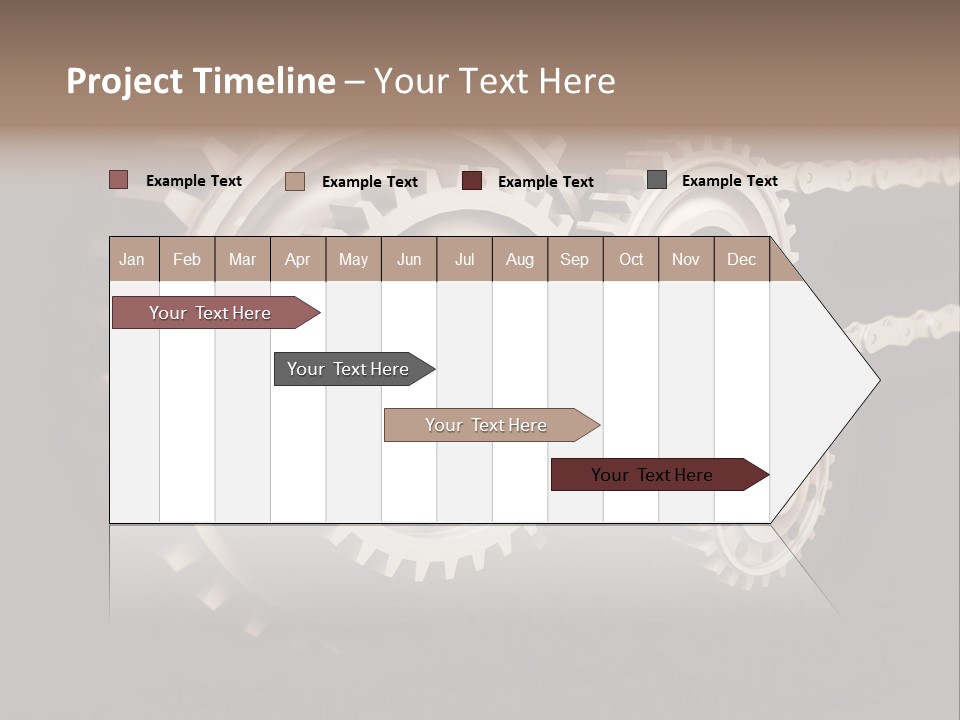 Project Timeline – Your Text Here

Example Text Example Text Example Text Example Text

| Jan | Feb | Mar | Apr | May | Jun | Jul | Aug | Sep | Oct | Nov | Dec |
|---|---|---|---|---|---|---|---|---|---|---|---|

Your Text Here

Your Text Here

Your Text Here

Your Text Here